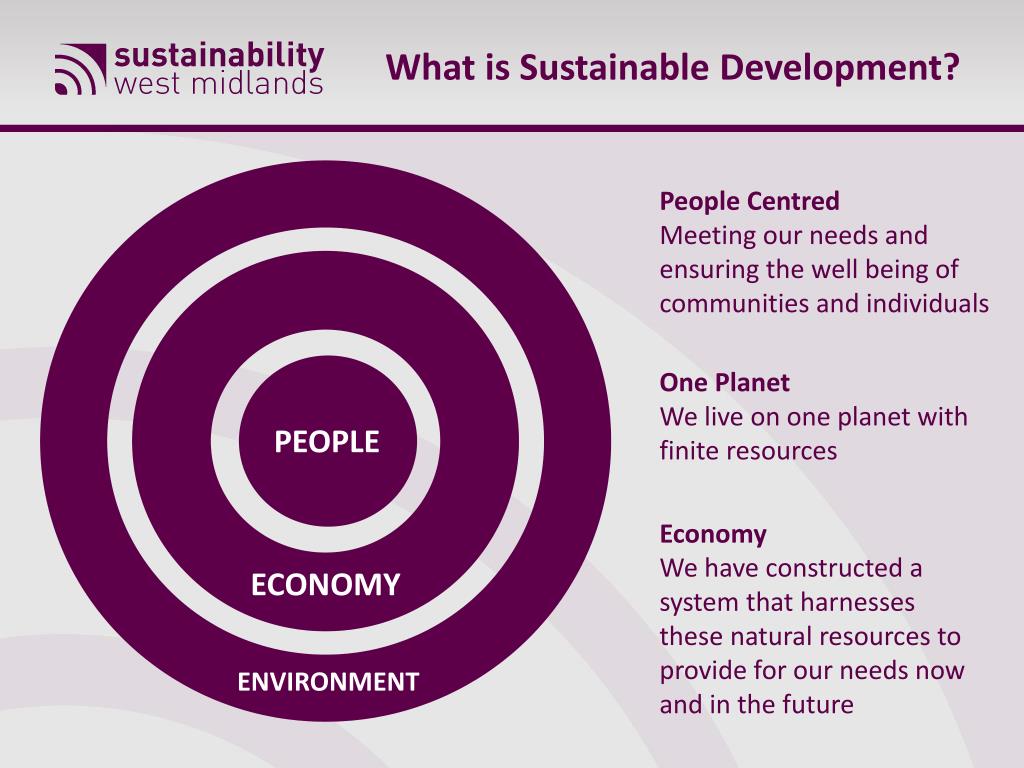 sustainability
west midlands

What is Sustainable Development?

PEOPLE

ECONOMY

ENVIRONMENT

People Centred
Meeting our needs and ensuring the well being of communities and individuals

One Planet
We live on one planet with finite resources

Economy
We have constructed a system that harnesses these natural resources to provide for our needs now and in the future